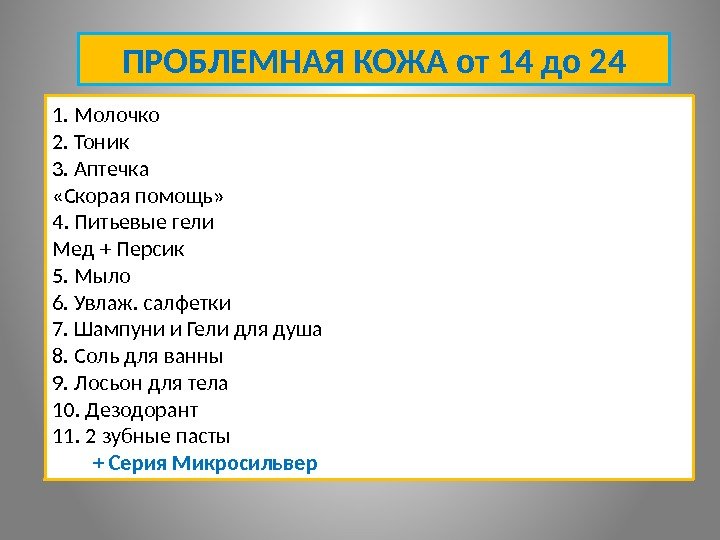 ПРОБЛЕМНАЯ КОЖА от 14 до 24

1. Молочко
2. Тоник
3. Аптечка
«Скорая помощь»
4. Питьевые гели
Мед + Персик
5. Мыло
6. Увлаж. салфетки
7. Шампуни и Гели для душа
8. Соль для ванны
9. Лосьон для тела
10. Дезодорант
11. 2 зубные пасты
+ Серия Микросильвер